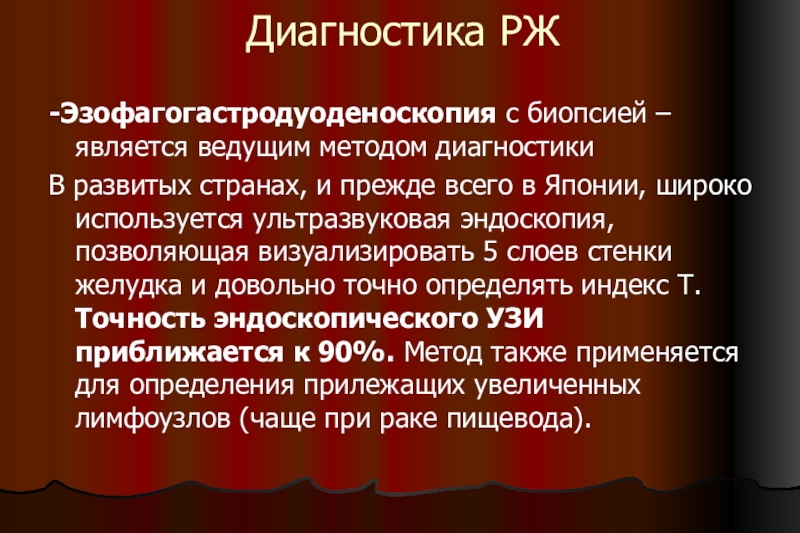 Диагностика РЖ

-Эзофагогастродуоденоскопия с биопсией – является ведущим методом диагностики

В развитых странах, и прежде всего в Японии, широко используется ультразвуковая эндоскопия, позволяющая визуализировать 5 слоев стенки желудка и довольно точно определять индекс Т. Точность эндоскопического УЗИ приближается к 90%. Метод также применяется для определения прилежащих увеличенных лимфоузлов (чаще при раке пищевода).